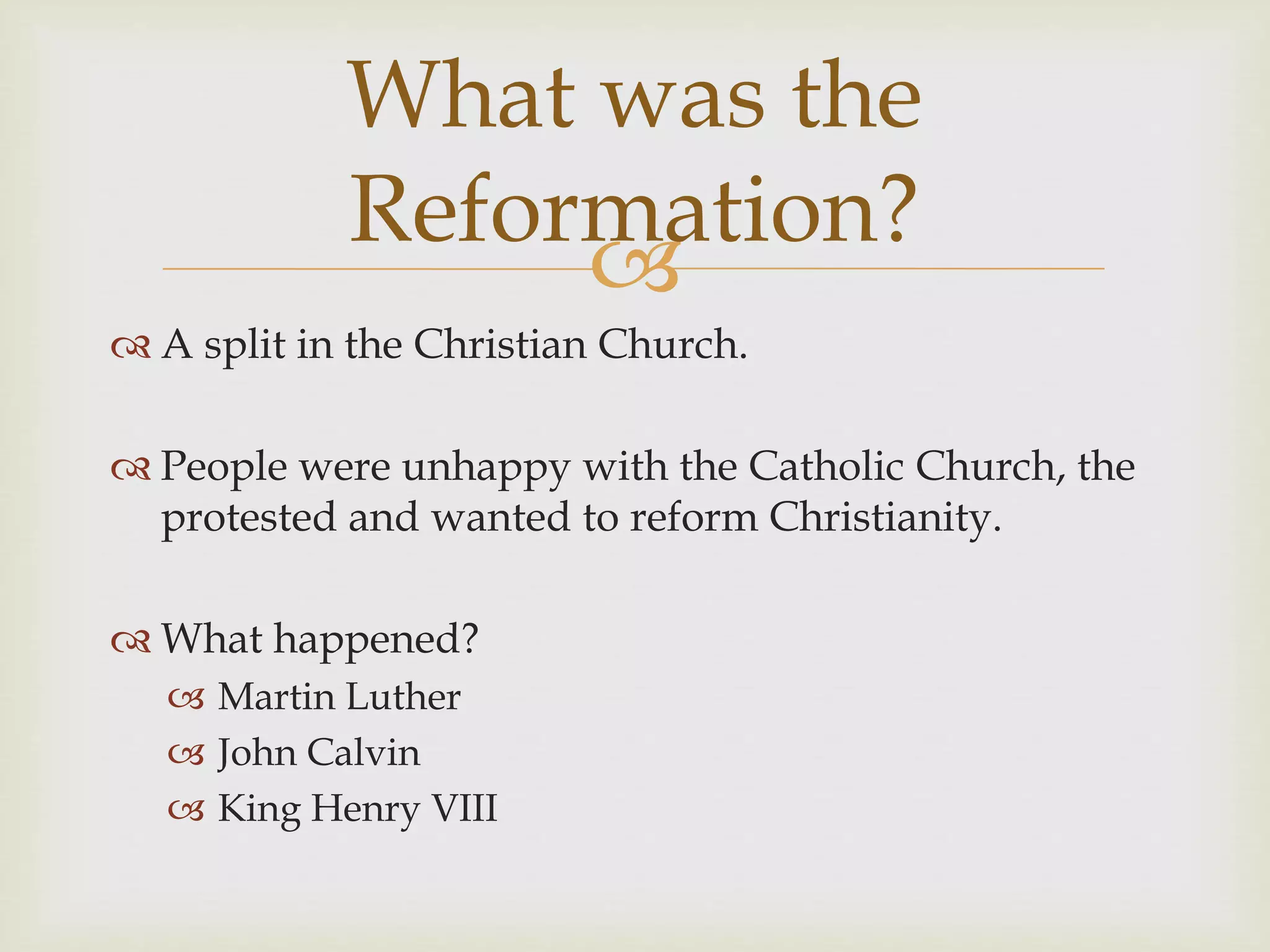 What was the Reformation?

A split in the Christian Church.

People were unhappy with the Catholic Church, the protested and wanted to reform Christianity.

What happened?
Martin Luther
John Calvin
King Henry VIII